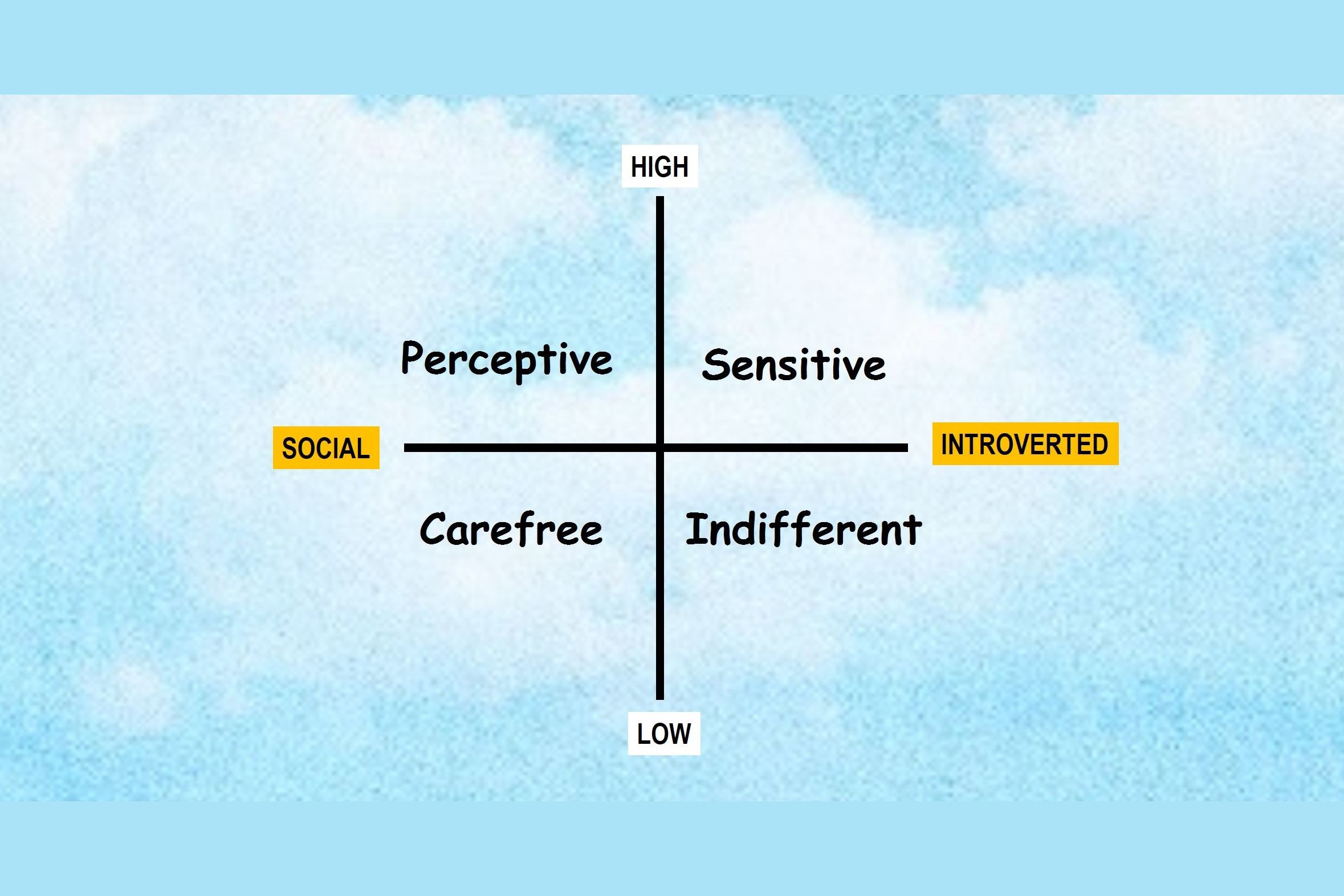 HIGH

Perceptive

Sensitive

SOCIAL

INTROVERTED

Carefree

Indifferent

LOW